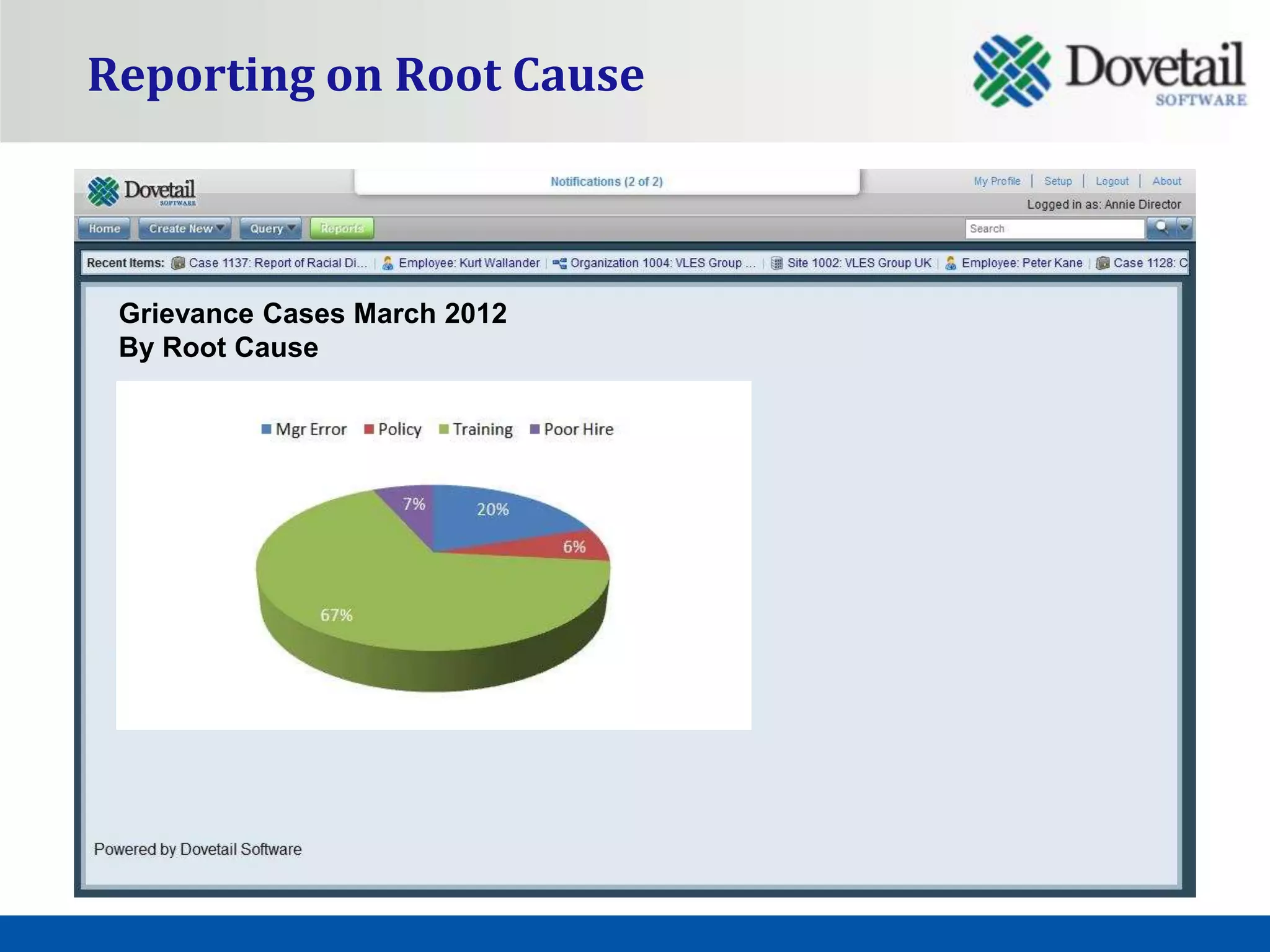 Reporting on Root Cause

Dovetail SOFTWARE

Dovetail SOFTWARE

Notifications (2 of 2)

My Profile | Setup | Logout | About

Logged in as: Annie Director

Home Create New Query Reports

Search

Recent Items: Case 1137: Report of Racial Di... | Employee: Kurt Wallander | Organization 1004: VLES Group ... | Site 1002: VLES Group UK | Employee: Peter Kane | Case 1128: C

Grievance Cases March 2012
By Root Cause

Mgr Error Policy Training Poor Hire

7%
20%
6%
67%

Powered by Dovetail Software